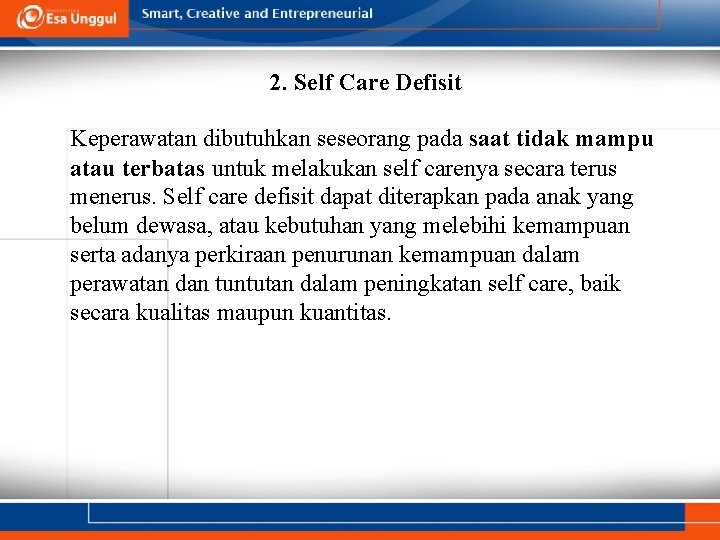 Esa Unggul

Smart, Creative and Entrepreneurial

2. Self Care Defisit

Keperawatan dibutuhkan seseorang pada saat tidak mampu atau terbatas untuk melakukan self carenya secara terus menerus. Self care defisit dapat diterapkan pada anak yang belum dewasa, atau kebutuhan yang melebihi kemampuan serta adanya perkiraan penurunan kemampuan dalam perawatan dan tuntutan dalam peningkatan self care, baik secara kualitas maupun kuantitas.